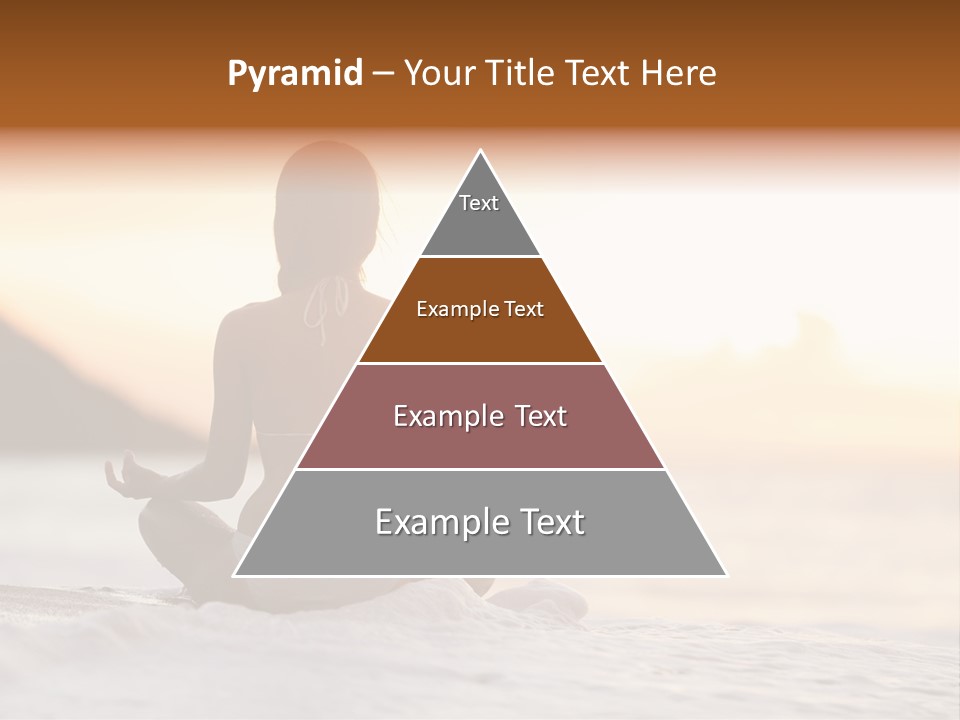 Pyramid – Your Title Text Here

Text

Example Text

Example Text

Example Text